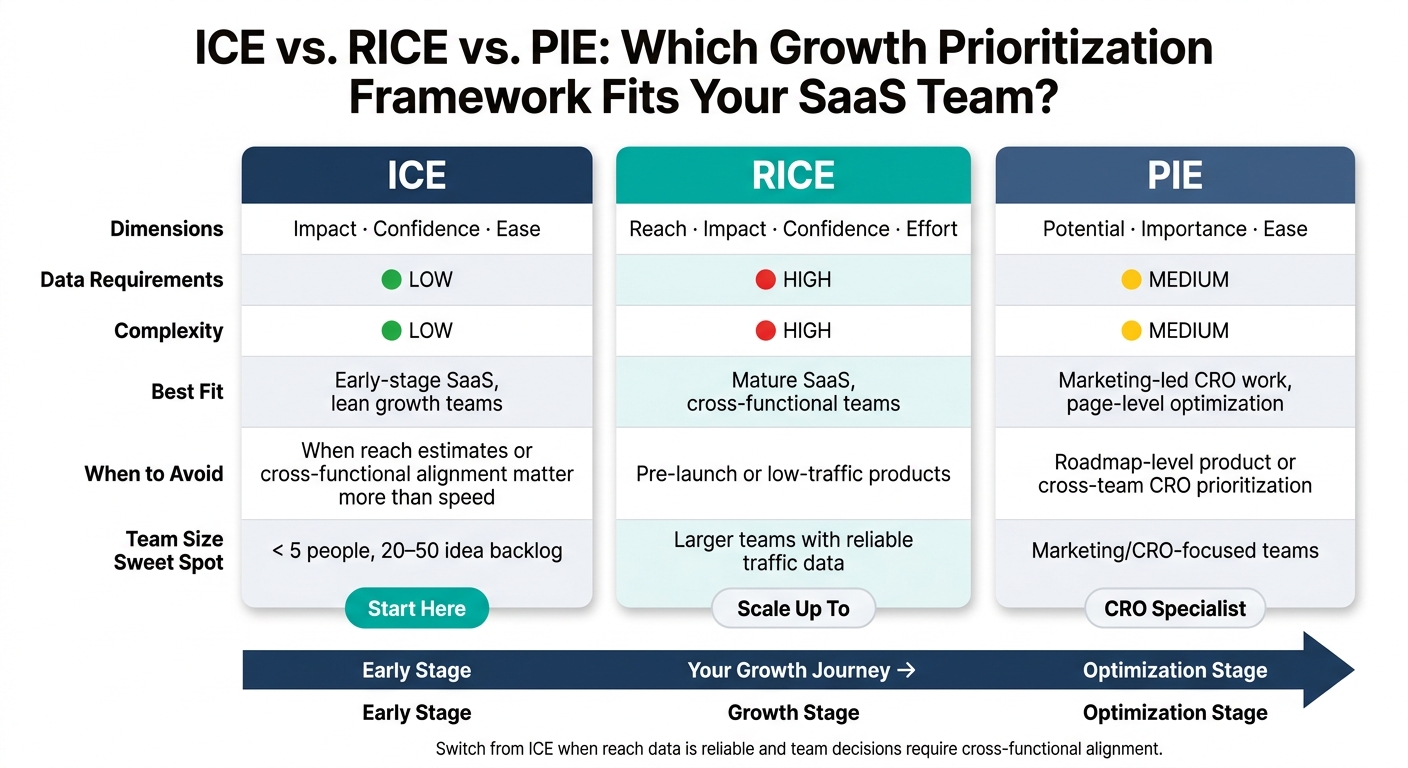 ICE vs. RICE vs. PIE: Which Growth Prioritization Framework Fits Your SaaS Team?

| | ICE | RICE | PIE |
|---|---|---|---|
| Dimensions | Impact · Confidence · Ease | Reach · Impact · Confidence · Effort | Potential · Importance · Ease |
| Data Requirements | LOW | HIGH | MEDIUM |
| Complexity | LOW | HIGH | MEDIUM |
| Best Fit | Early-stage SaaS, lean growth teams | Mature SaaS, cross-functional teams | Marketing-led CRO work, page-level optimization |
| When to Avoid | When reach estimates or cross-functional alignment matter more than speed | Pre-launch or low-traffic products | Roadmap-level product or cross-team CRO prioritization |
| Team Size Sweet Spot | < 5 people, 20–50 idea backlog | Larger teams with reliable traffic data | Marketing/CRO-focused teams |
| | Start Here | Scale Up To | CRO Specialist |

Early Stage Your Growth Journey → Optimization Stage

Early Stage Growth Stage Optimization Stage

Switch from ICE when reach data is reliable and team decisions require cross-functional alignment.